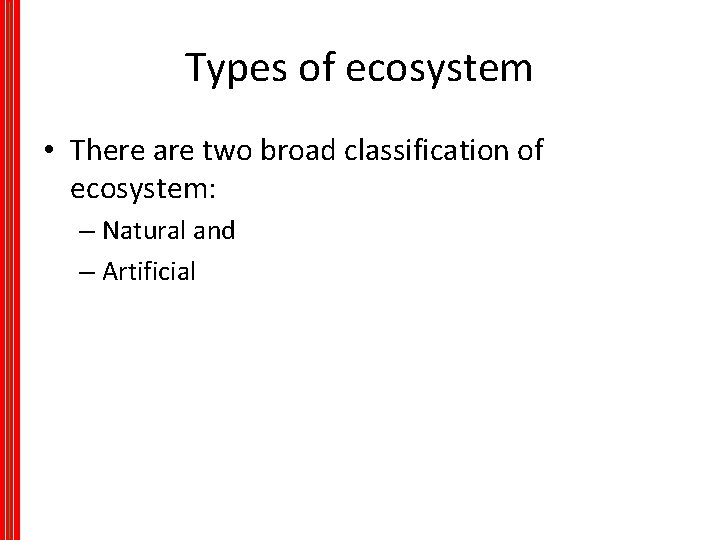 Types of ecosystem

• There are two broad classification of ecosystem:

– Natural and

– Artificial